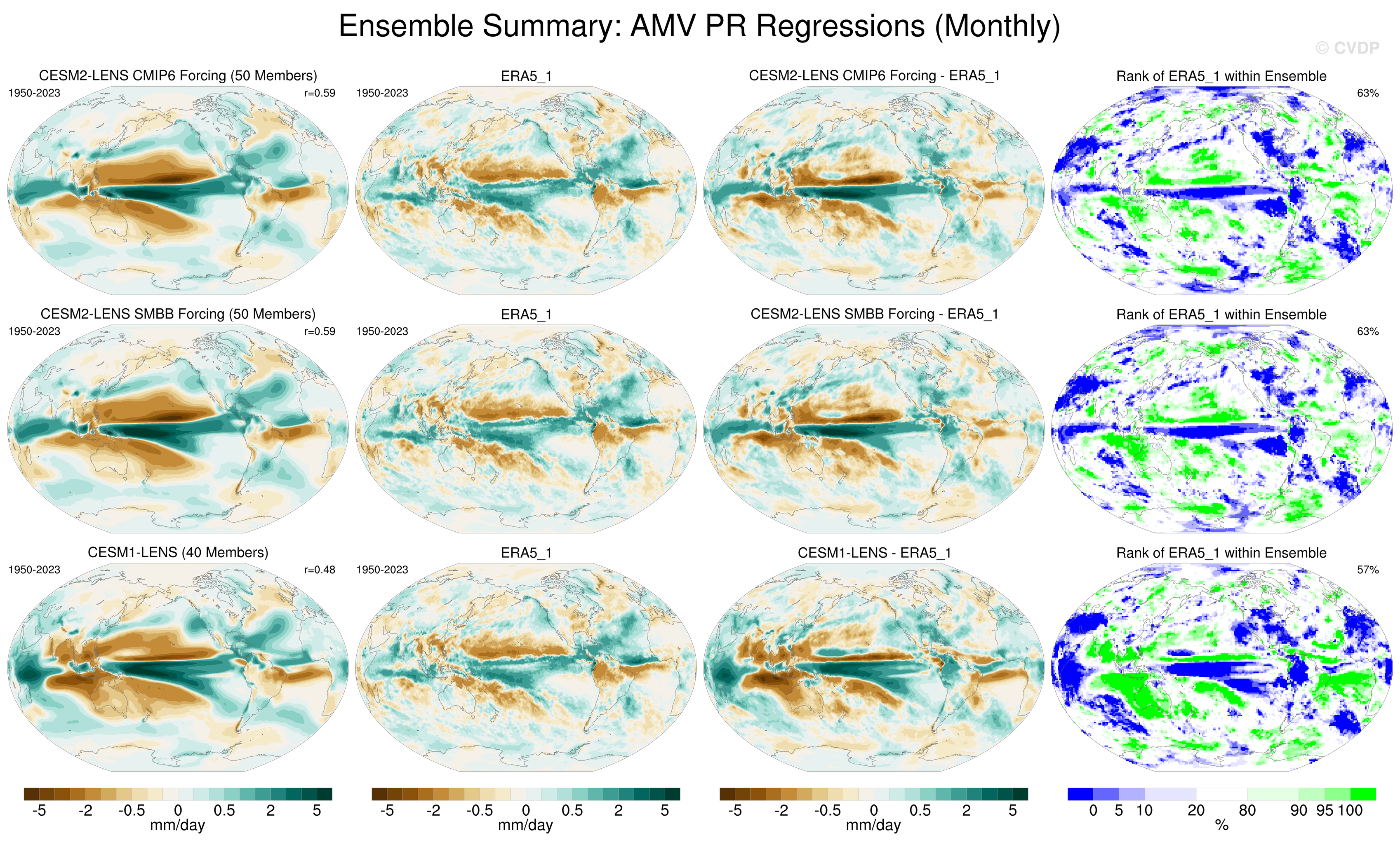 Ensemble Summary: AMV PR Regressions (Monthly)

© CVDP

CESM2-LENS CMIP6 Forcing (50 Members)
1950-2023
r=0.59

ERA5_1
1950-2023

CESM2-LENS CMIP6 Forcing - ERA5_1

Rank of ERA5_1 within Ensemble
63%

CESM2-LENS SMBB Forcing (50 Members)
1950-2023
r=0.59

ERA5_1
1950-2023

CESM2-LENS SMBB Forcing - ERA5_1

Rank of ERA5_1 within Ensemble
63%

CESM1-LENS (40 Members)
1950-2023
r=0.48

ERA5_1
1950-2023

CESM1-LENS - ERA5_1

Rank of ERA5_1 within Ensemble
57%

-5 -2 -0.5 0 0.5 2 5
mm/day

-5 -2 -0.5 0 0.5 2 5
mm/day

-5 -2 -0.5 0 0.5 2 5
mm/day

0 5 10 20 80 90 95 100
%